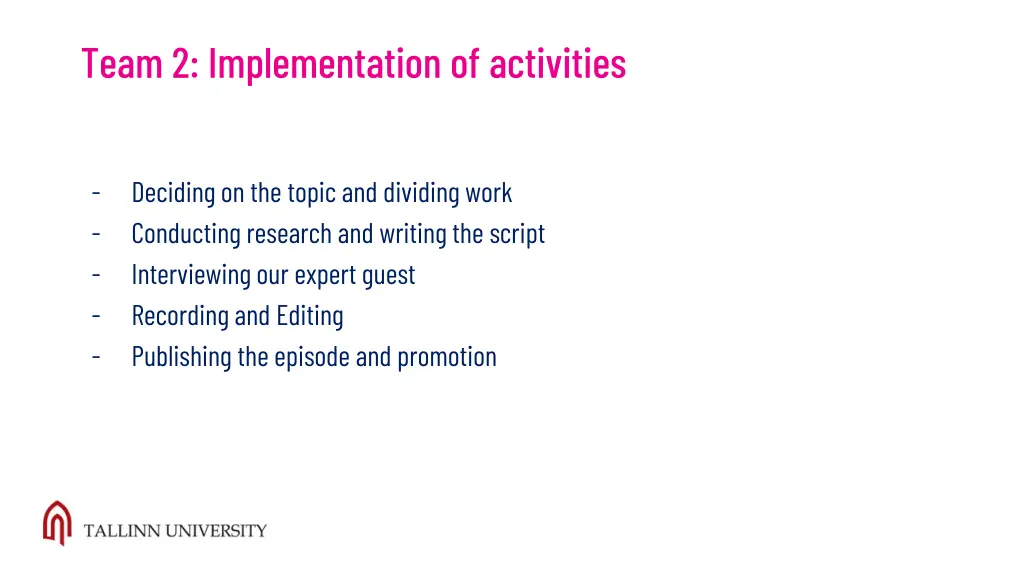 Team 2: Implementation of activities

- Deciding on the topic and dividing work
- Conducting research and writing the script
- Interviewing our expert guest
- Recording and Editing
- Publishing the episode and promotion

TALLINN UNIVERSITY